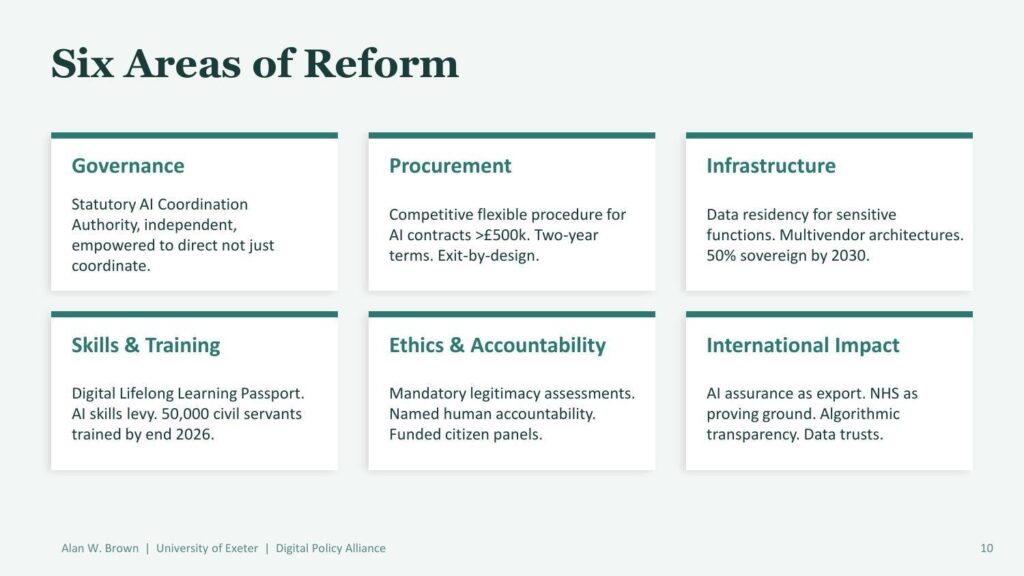 Six Areas of Reform

Governance

Statutory AI Coordination Authority, independent, empowered to direct not just coordinate.

Procurement

Competitive flexible procedure for AI contracts >£500k. Two-year terms. Exit-by-design.

Infrastructure

Data residency for sensitive functions. Multivendor architectures. 50% sovereign by 2030.

Skills & Training

Digital Lifelong Learning Passport. AI skills levy. 50,000 civil servants trained by end 2026.

Ethics & Accountability

Mandatory legitimacy assessments. Named human accountability. Funded citizen panels.

International Impact

AI assurance as export. NHS as proving ground. Algorithmic transparency. Data trusts.

Alan W. Brown | University of Exeter | Digital Policy Alliance

10